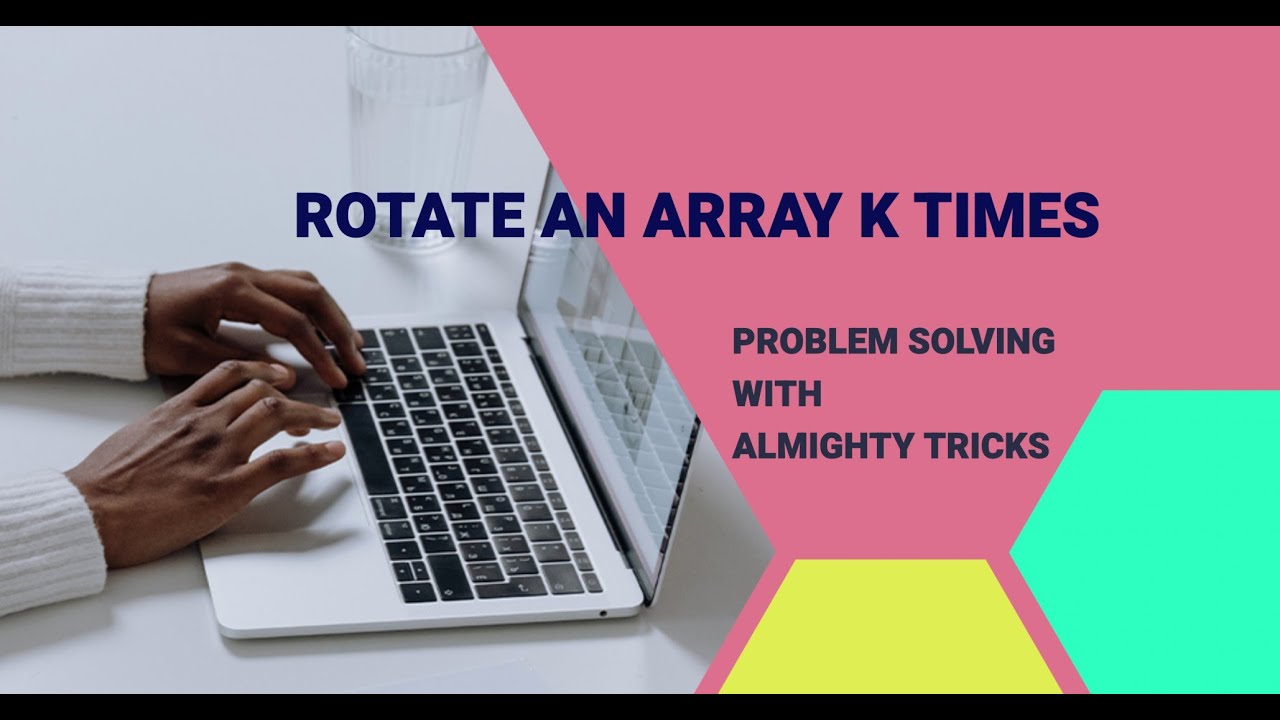 ROTATE AN ARRAY K TIMES

PROBLEM SOLVING
WITH
ALMIGHTY TRICKS